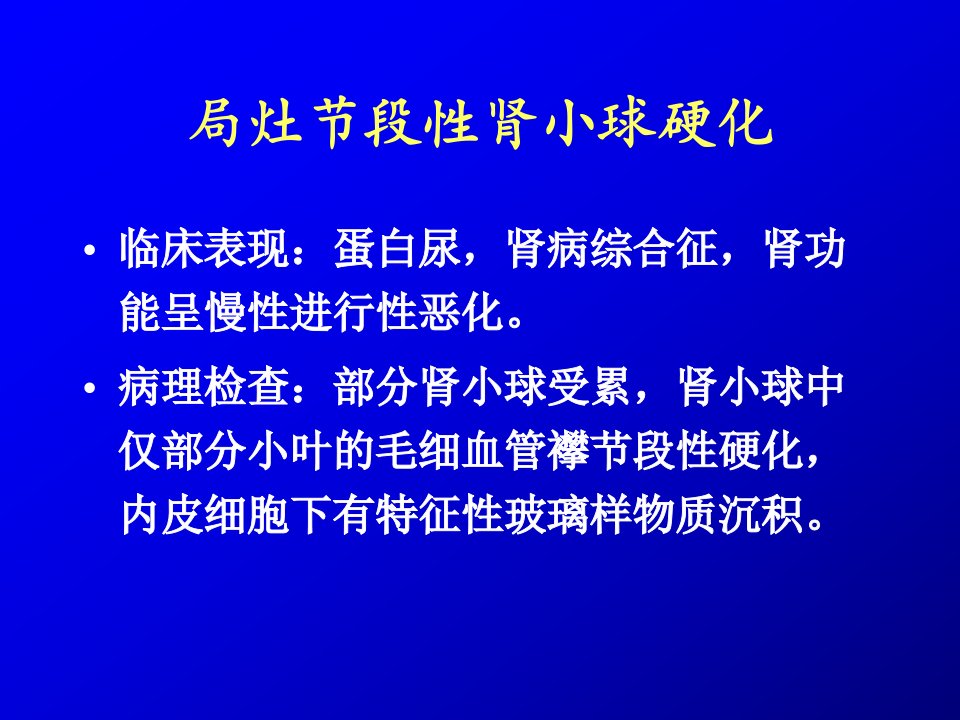 局灶节段性肾小球硬化

• 临床表现：蛋白尿，肾病综合征，肾功能呈慢性进行性恶化。

• 病理检查：部分肾小球受累，肾小球中仅部分小叶的毛细血管襻节段性硬化，内皮细胞下有特征性玻璃样物质沉积。